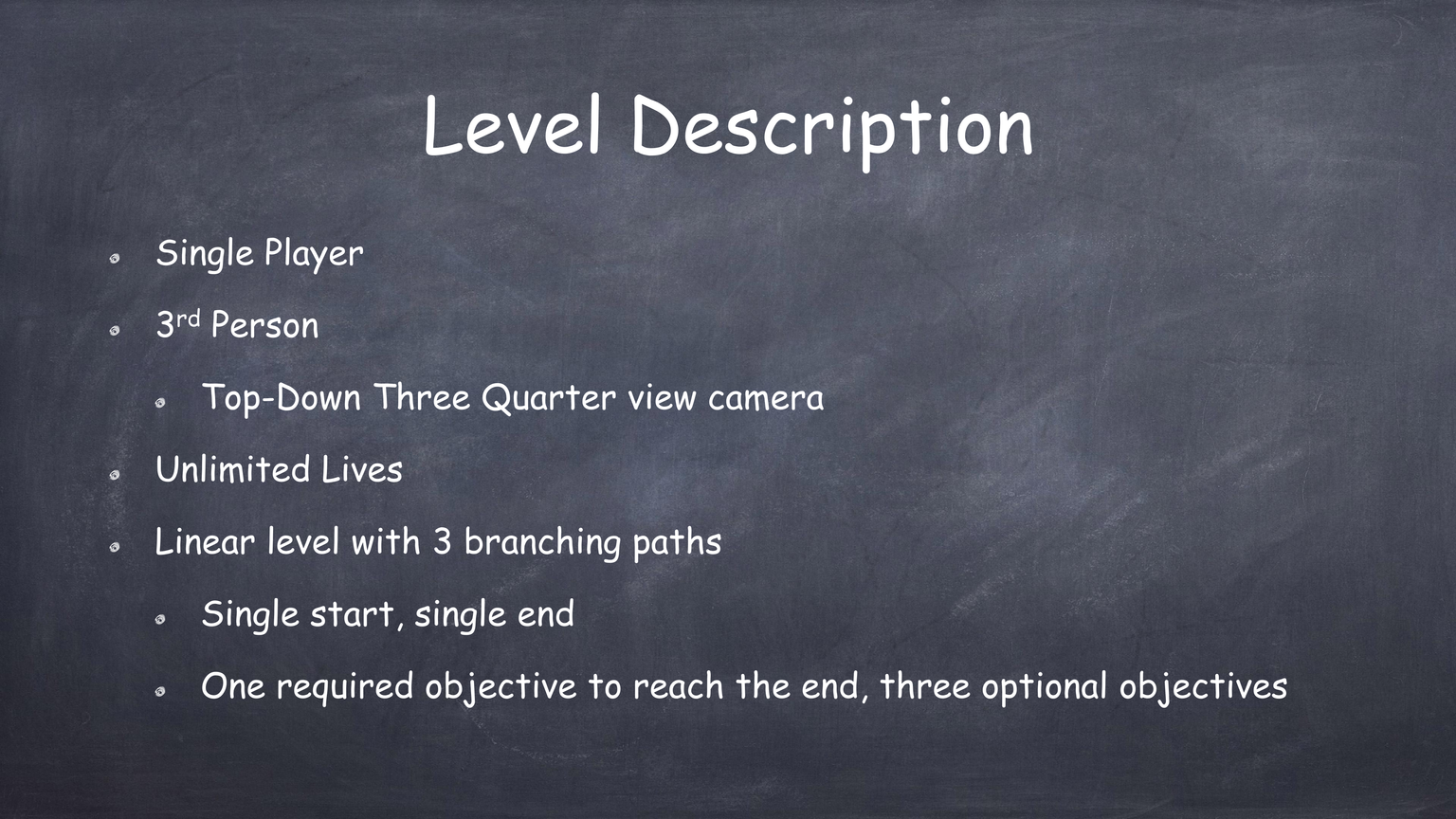 Level Description

• Single Player
• 3rd Person
• Top-Down Three Quarter view camera
• Unlimited Lives
• Linear level with 3 branching paths
• Single start, single end
• One required objective to reach the end, three optional objectives